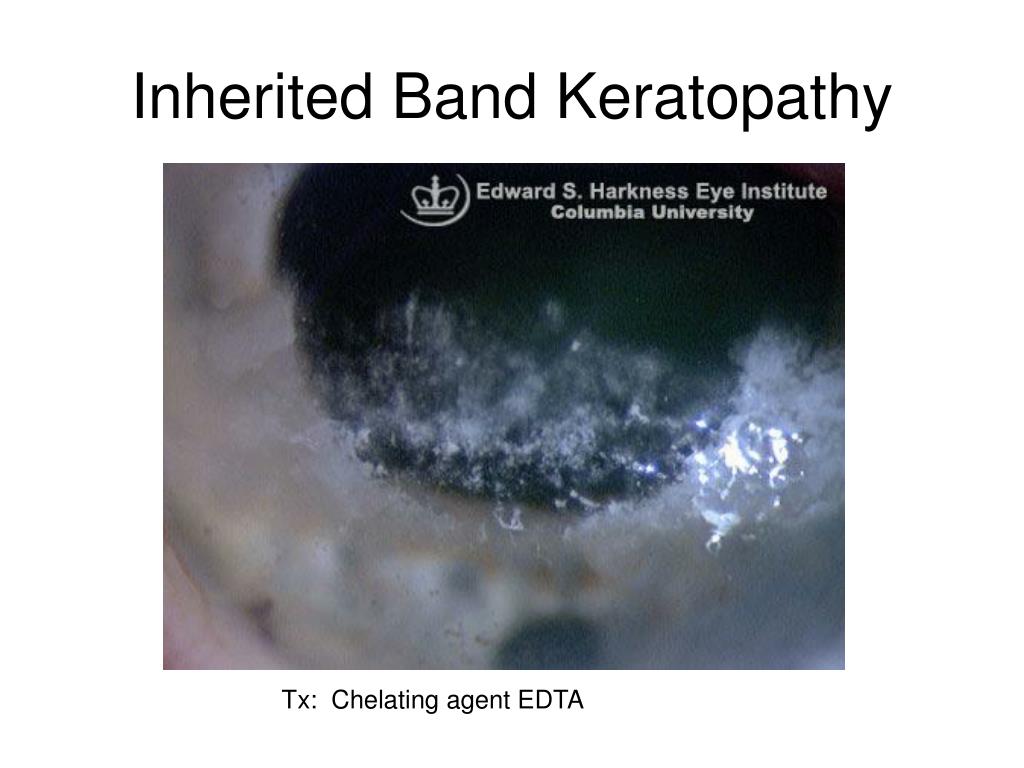 Inherited Band Keratopathy

Edward S. Harkness Eye Institute
Columbia University

Tx: Chelating agent EDTA